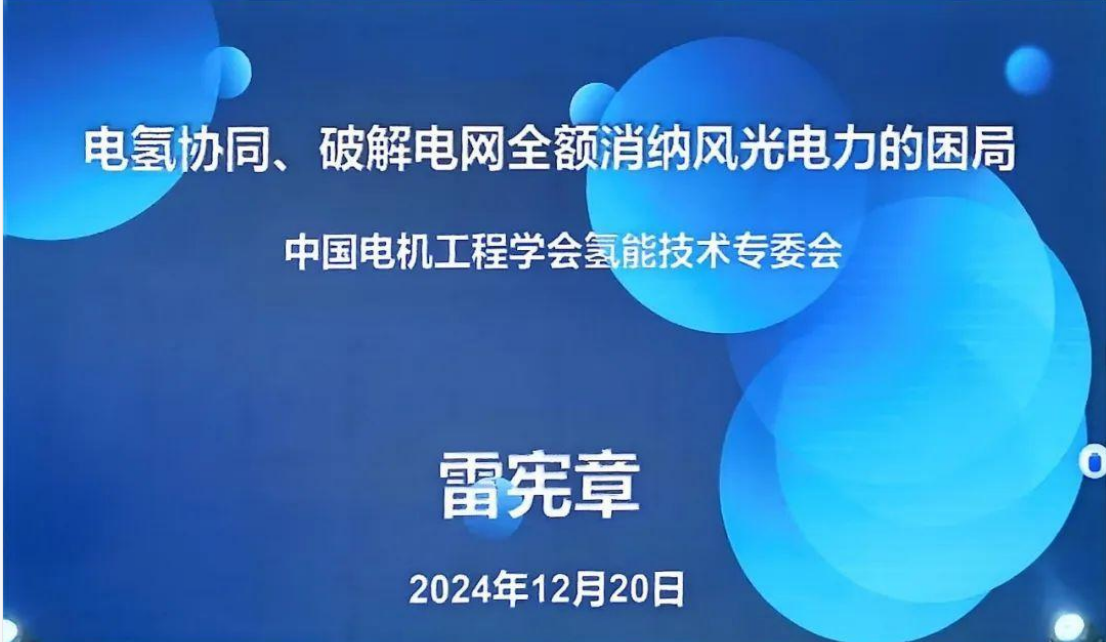 电氢协同、破解电网全额消纳风光电力的困局

中国电机工程学会氢能技术专委会

雷宪章

2024年12月20日